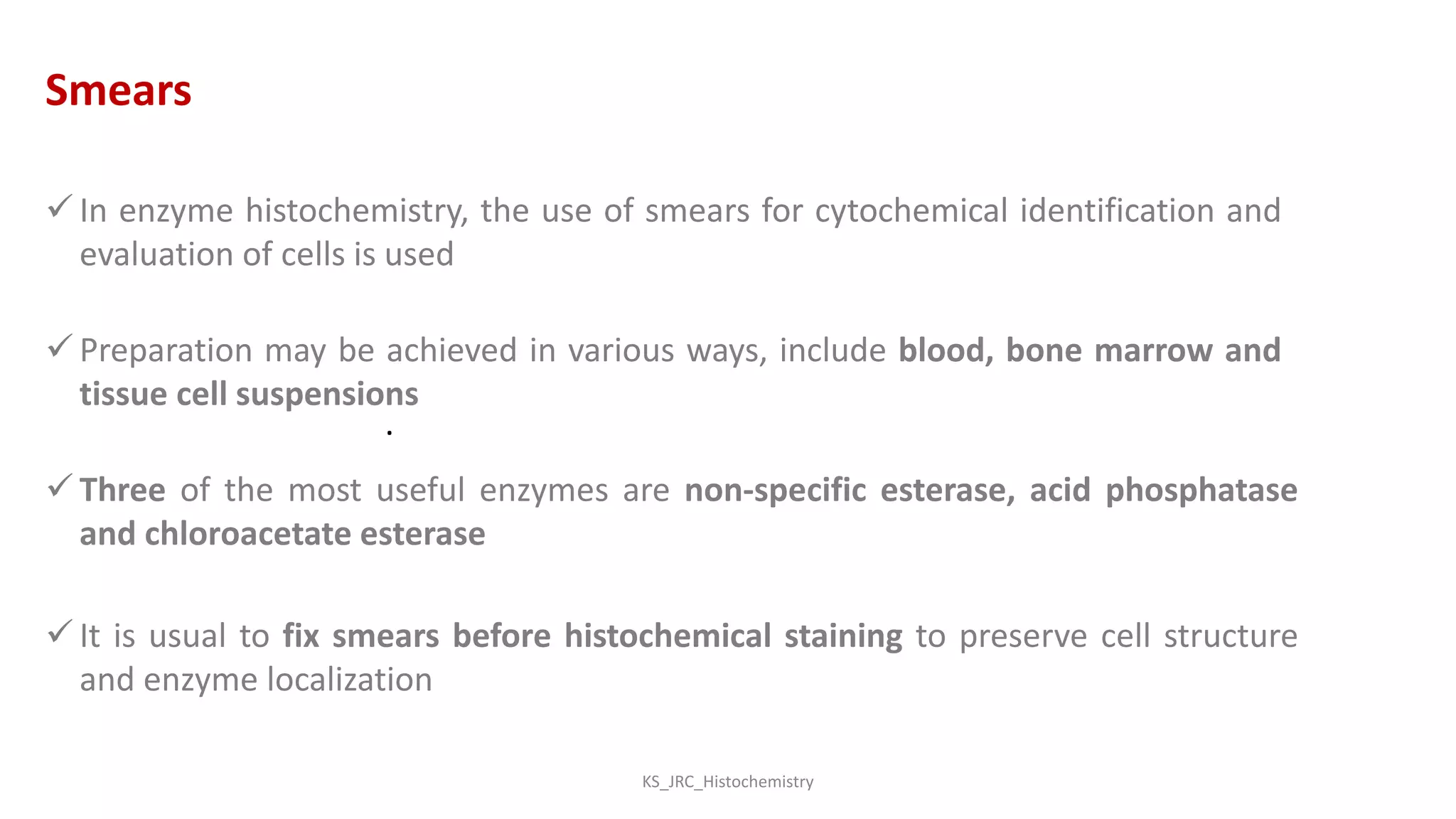 Smears

✓ In enzyme histochemistry, the use of smears for cytochemical identification and evaluation of cells is used

✓ Preparation may be achieved in various ways, include blood, bone marrow and tissue cell suspensions

✓ Three of the most useful enzymes are non-specific esterase, acid phosphatase and chloroacetate esterase

✓ It is usual to fix smears before histochemical staining to preserve cell structure and enzyme localization

KS_JRC_Histochemistry